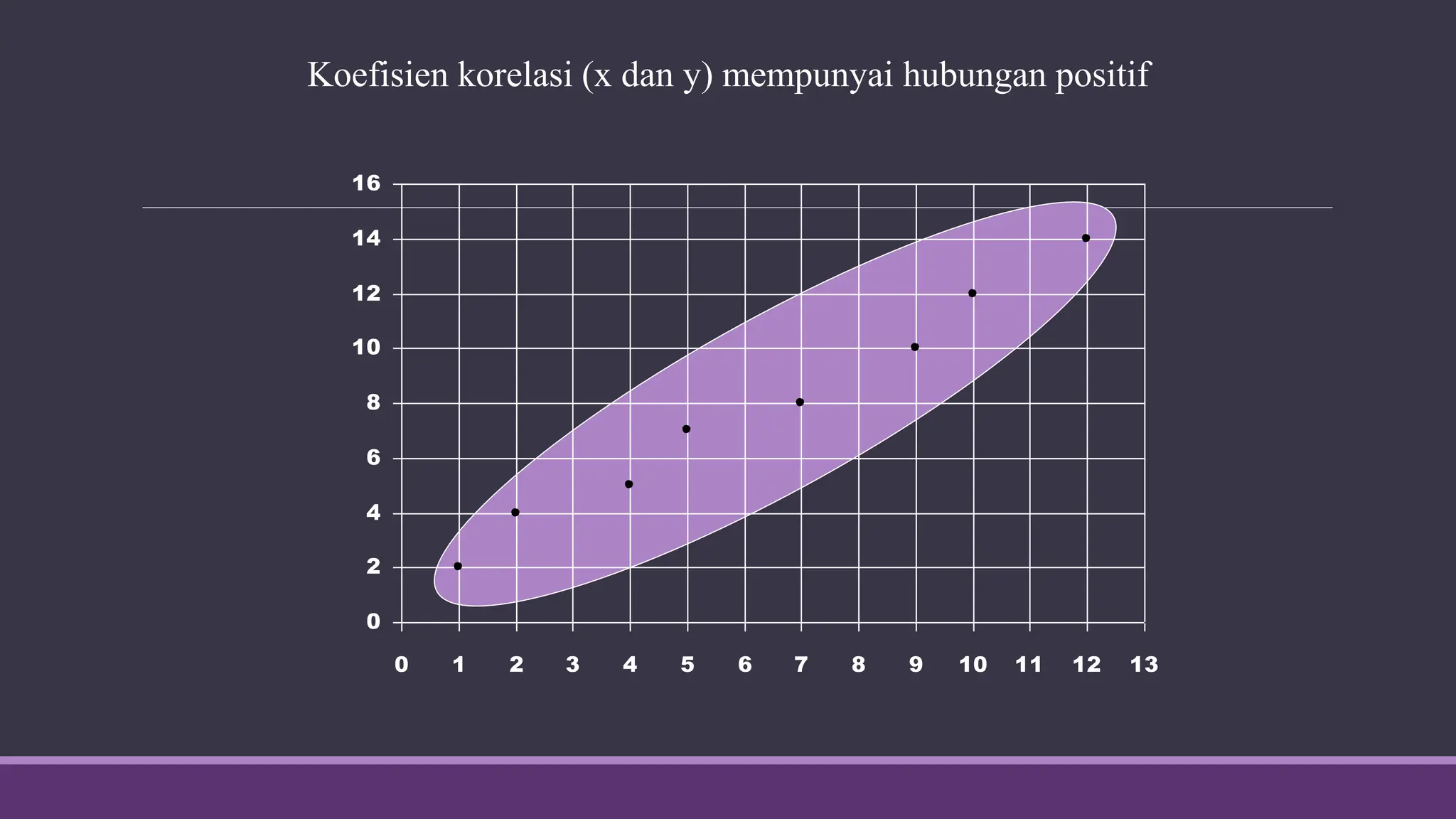 Koefisien korelasi (x dan y) mempunyai hubungan positif

16
14
12
10
8
6
4
2
0

0 1 2 3 4 5 6 7 8 9 10 11 12 13